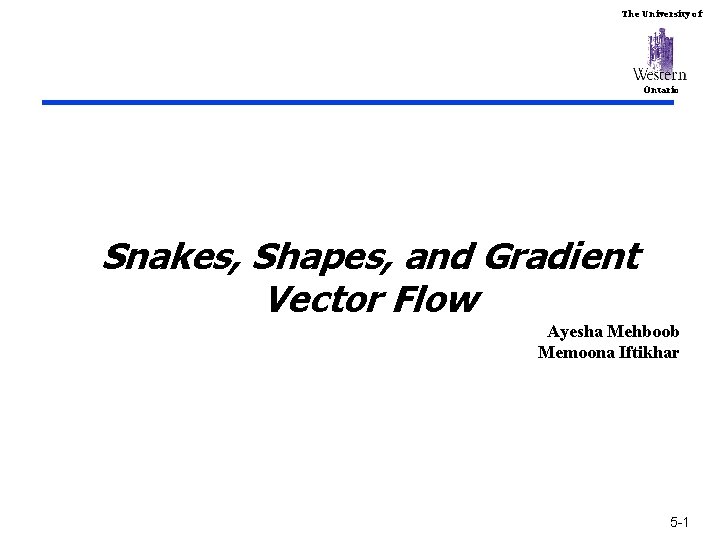 The University of
Western
Ontario

Snakes, Shapes, and Gradient Vector Flow

Ayesha Mehboob
Memoona Iftikhar

5-1